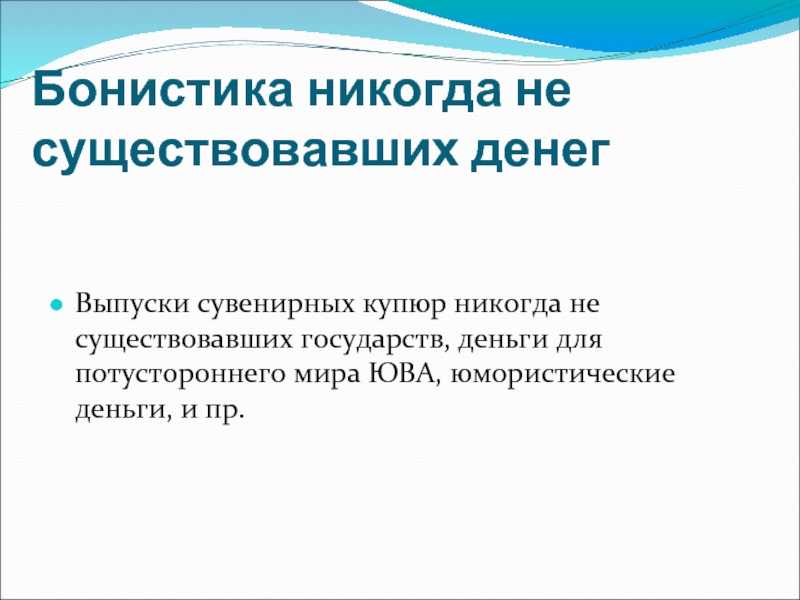 Бонистика никогда не существовавших денег

Выпуски сувенирных купюр никогда не существовавших государств, деньги для потустороннего мира ЮВА, юмористические деньги, и пр.